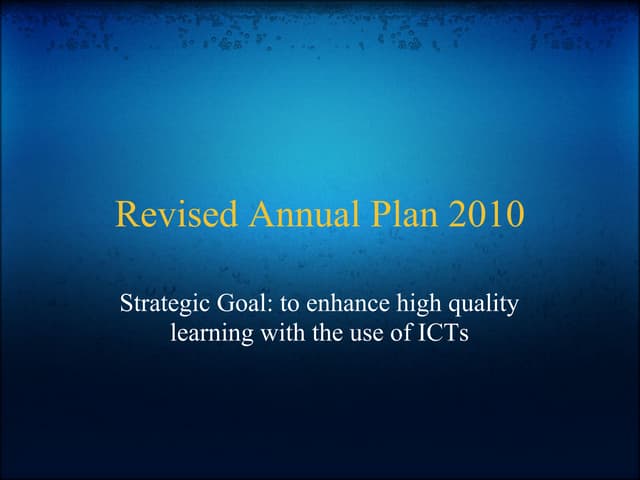 Revised Annual Plan 2010

Strategic Goal: to enhance high quality learning with the use of ICTs